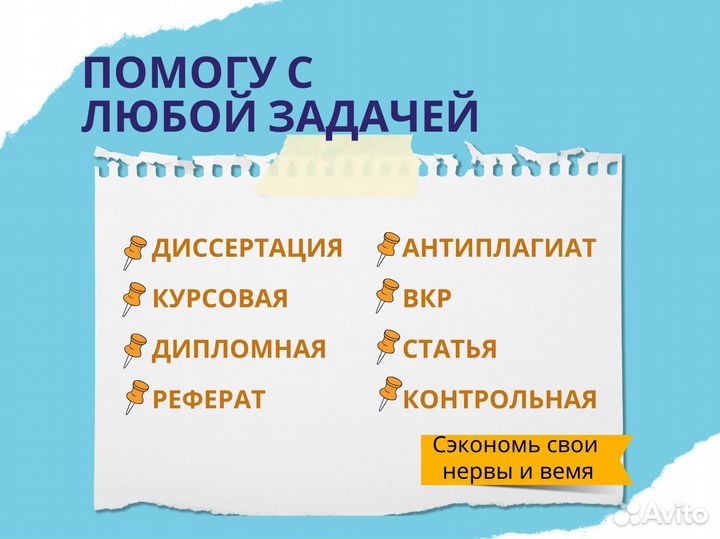 ПОМОГУ С ЛЮБОЙ ЗАДАЧЕЙ

ДИССЕРТАЦИЯ
КУРСОВАЯ
ДИПЛОМНАЯ
РЕФЕРАТ

АНТИПЛАГИАТ
ВКР
СТАТЬЯ
КОНТРОЛЬНАЯ

Сэкономь свои нервы и вемя

Avito